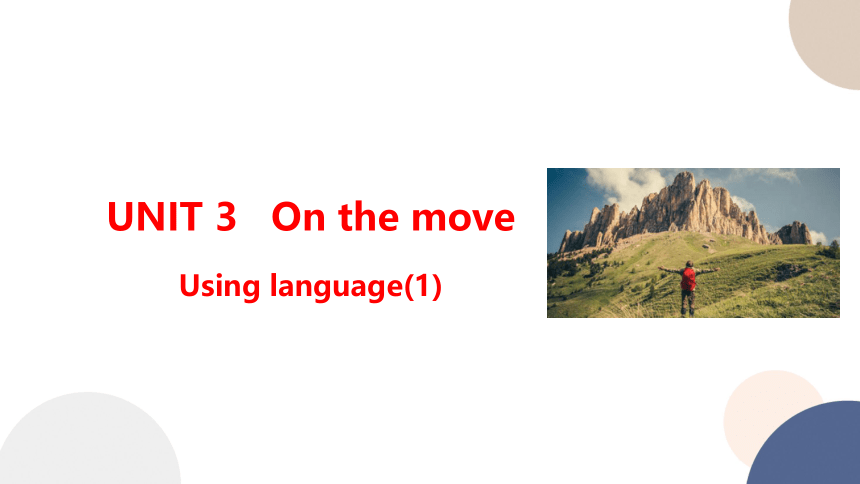 UNIT 3 On the move

Using language(1)